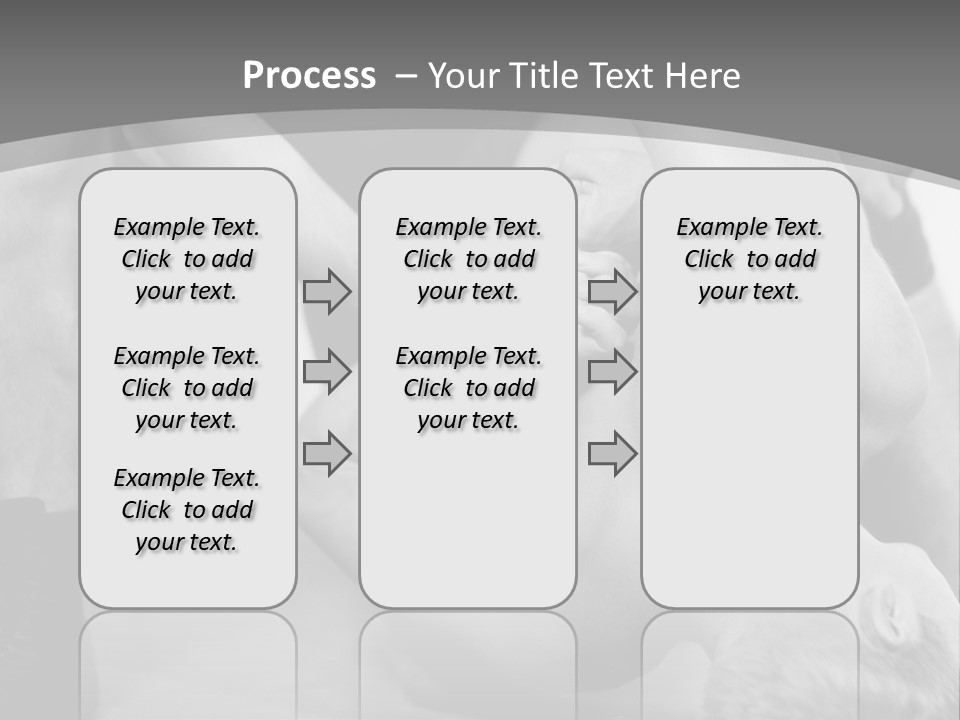 Process – Your Title Text Here

Example Text. Click to add your text.

Example Text. Click to add your text.

Example Text. Click to add your text.

Example Text. Click to add your text.

Example Text. Click to add your text.

Example Text. Click to add your text.